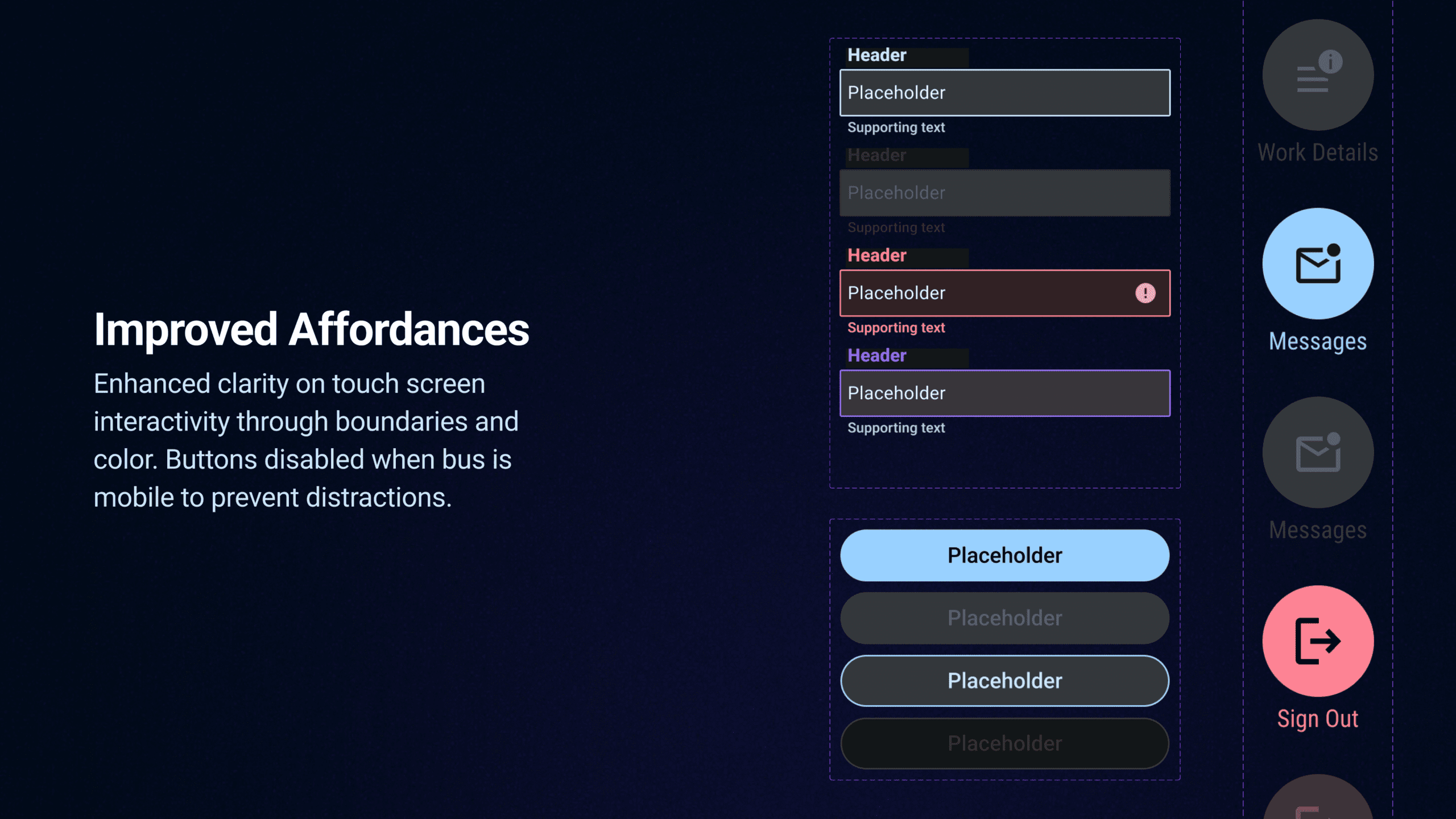 Improved Affordances

Enhanced clarity on touch screen interactivity through boundaries and color. Buttons disabled when bus is mobile to prevent distractions.

Header
Placeholder
Supporting text

Header
Placeholder
Supporting text

Header
Placeholder
Supporting text

Header
Placeholder
Supporting text

Placeholder

Placeholder

Placeholder

Placeholder

Work Details

Messages

Messages

Sign Out